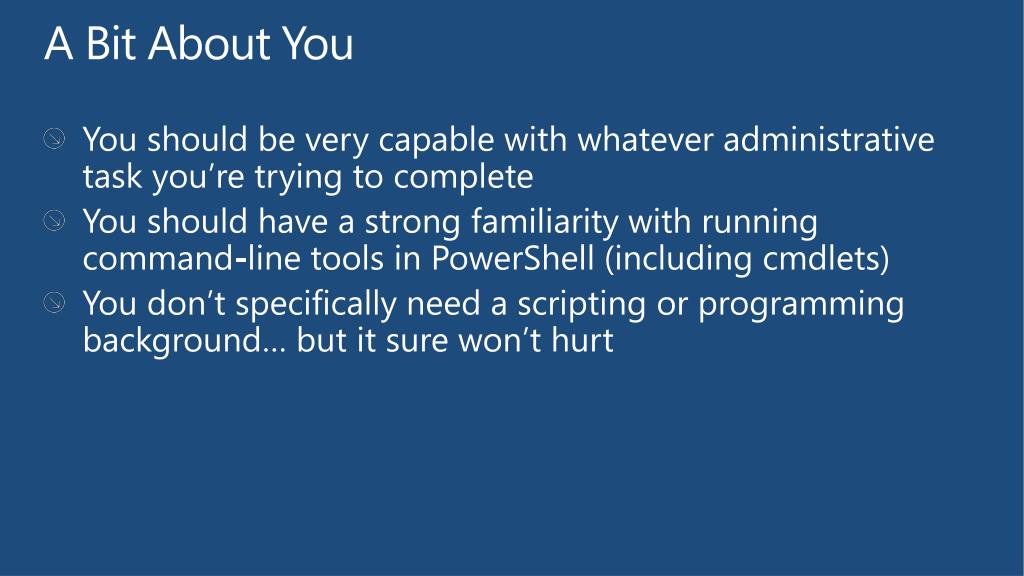 A Bit About You

You should be very capable with whatever administrative task you’re trying to complete

You should have a strong familiarity with running command-line tools in PowerShell (including cmdlets)

You don’t specifically need a scripting or programming background… but it sure won’t hurt